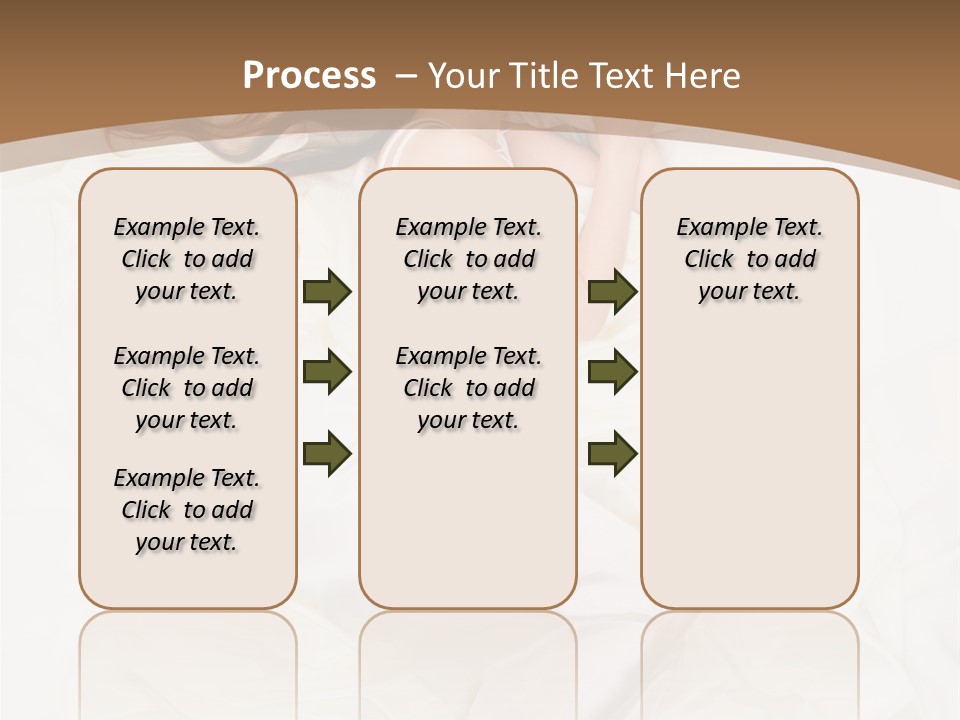 Process – Your Title Text Here

Example Text. Click to add your text.

Example Text. Click to add your text.

Example Text. Click to add your text.

Example Text. Click to add your text.

Example Text. Click to add your text.

Example Text. Click to add your text.